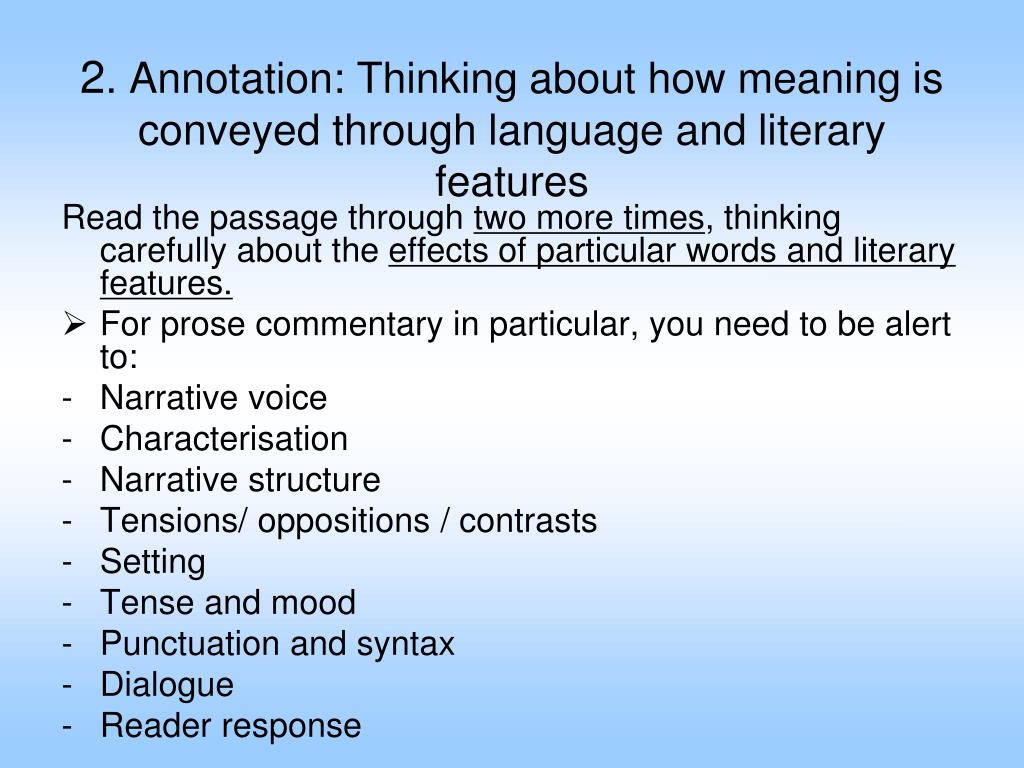 2. Annotation: Thinking about how meaning is conveyed through language and literary features

Read the passage through two more times, thinking carefully about the effects of particular words and literary features.

➢ For prose commentary in particular, you need to be alert to:
- Narrative voice
- Characterisation
- Narrative structure
- Tensions/ oppositions / contrasts
- Setting
- Tense and mood
- Punctuation and syntax
- Dialogue
- Reader response